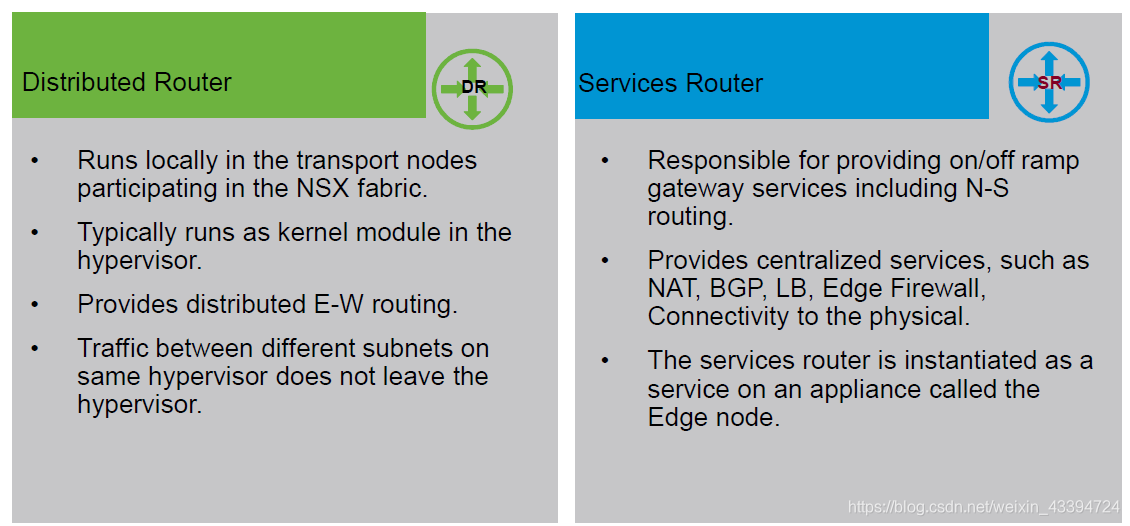 Distributed Router

DR

• Runs locally in the transport nodes participating in the NSX fabric.

• Typically runs as kernel module in the hypervisor.

• Provides distributed E-W routing.

• Traffic between different subnets on same hypervisor does not leave the hypervisor.

Services Router

SR

• Responsible for providing on/off ramp gateway services including N-S routing.

• Provides centralized services, such as NAT, BGP, LB, Edge Firewall, Connectivity to the physical.

• The services router is instantiated as a service on an appliance called the Edge node.

https://blog.csdn.net/weixin_43394724